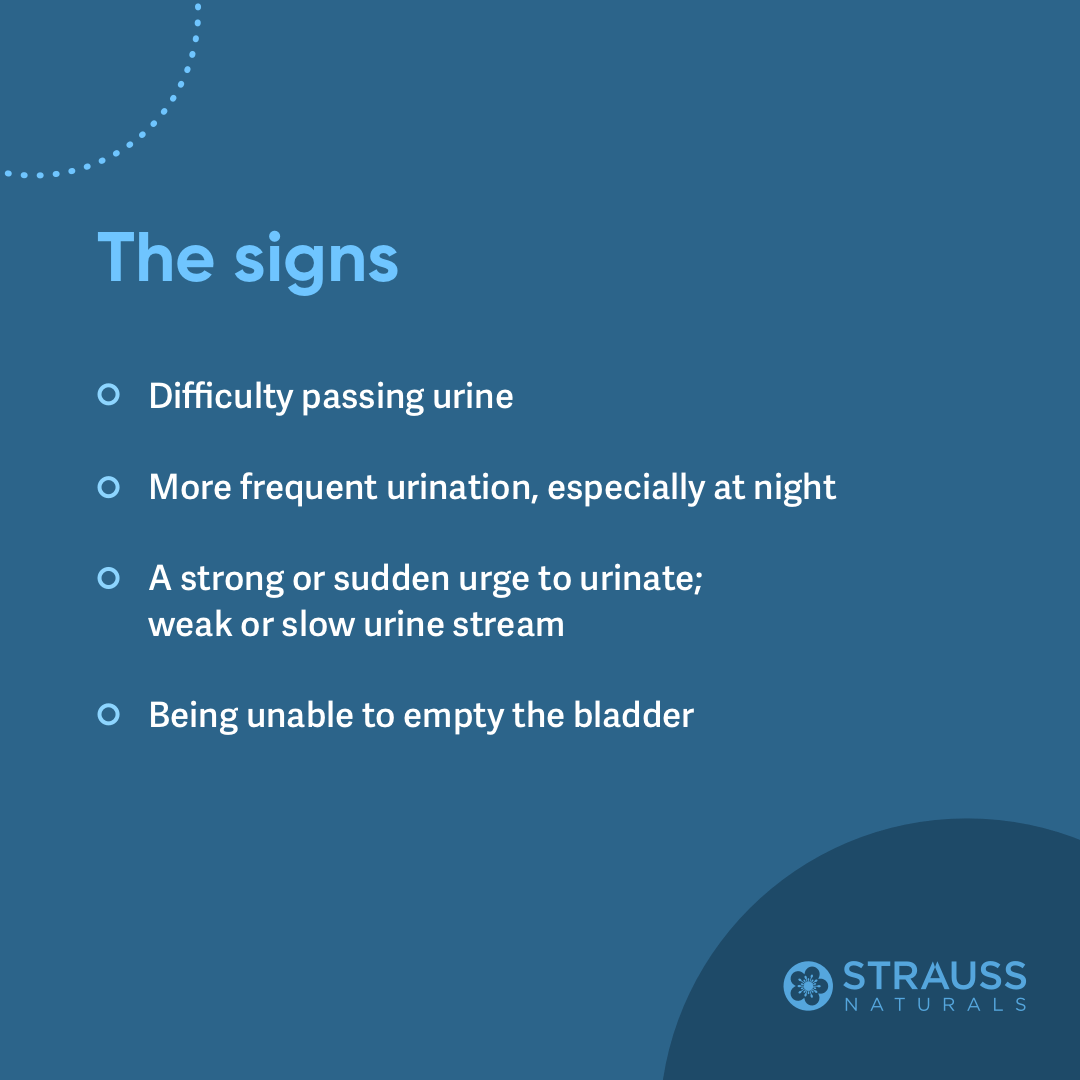 The signs

Difficulty passing urine

More frequent urination, especially at night

A strong or sudden urge to urinate; weak or slow urine stream

Being unable to empty the bladder

STRAUSS
NATURALS